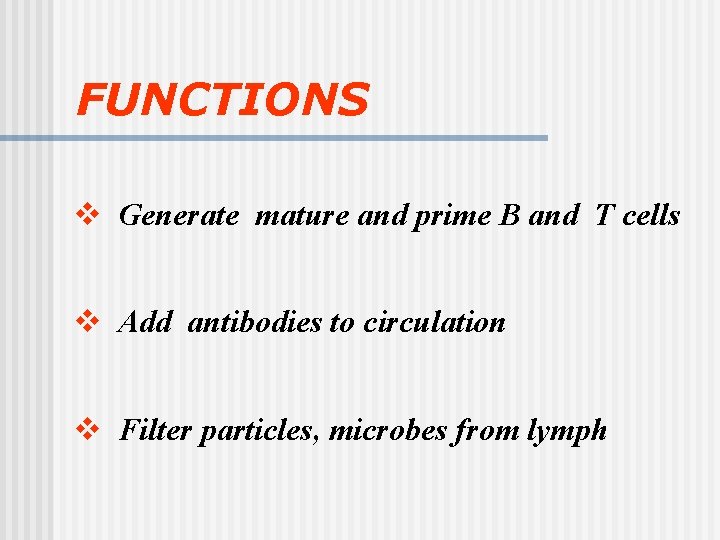 FUNCTIONS

❖ Generate mature and prime B and T cells

❖ Add antibodies to circulation

❖ Filter particles, microbes from lymph